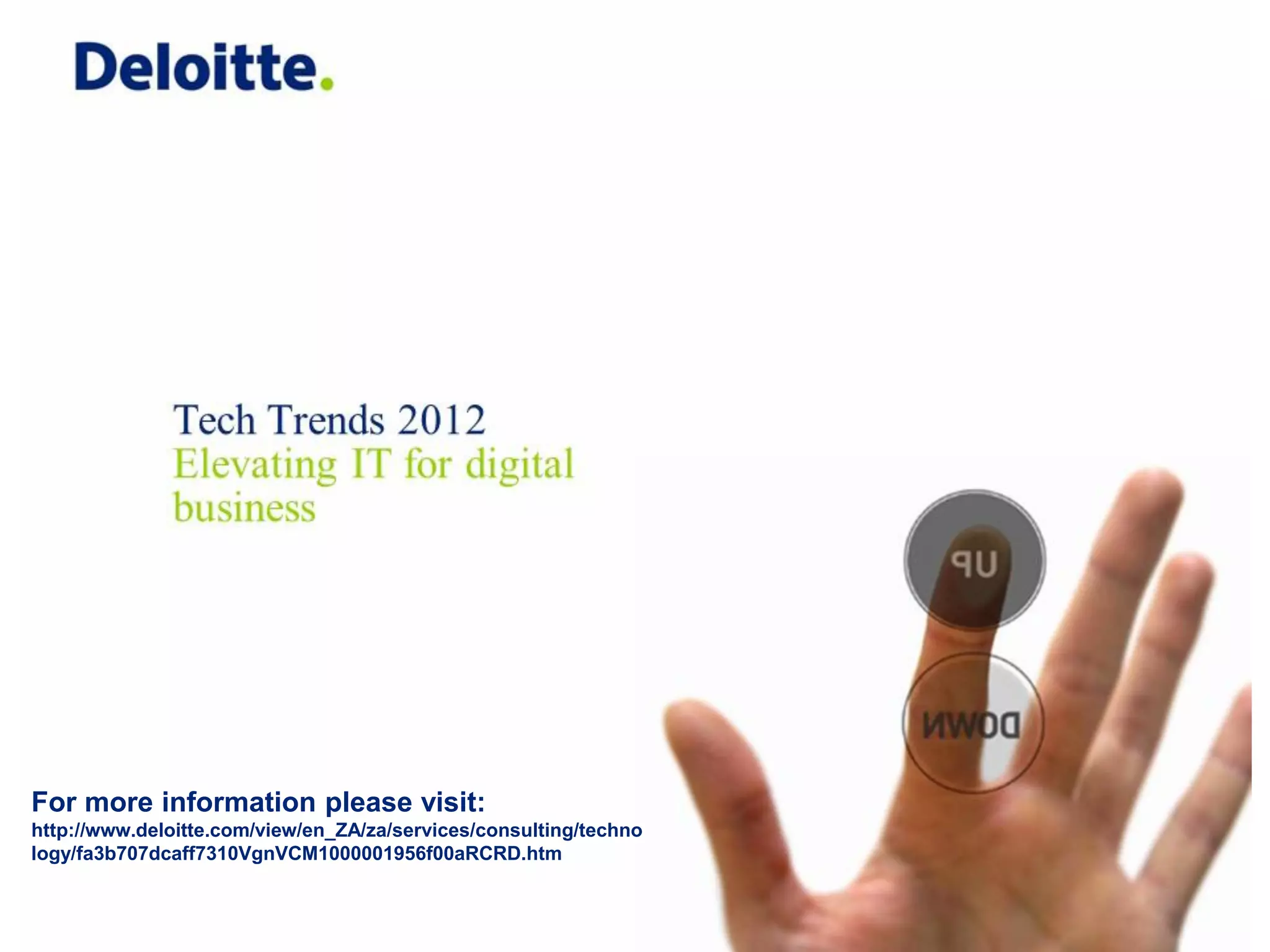 Deloitte.

Tech Trends 2012
Elevating IT for digital business

UP

DOWN

For more information please visit:
http://www.deloitte.com/view/en_ZA/za/services/consulting/technology/fa3b707dcaff7310VgnVCM1000001956f00aRCRD.htm